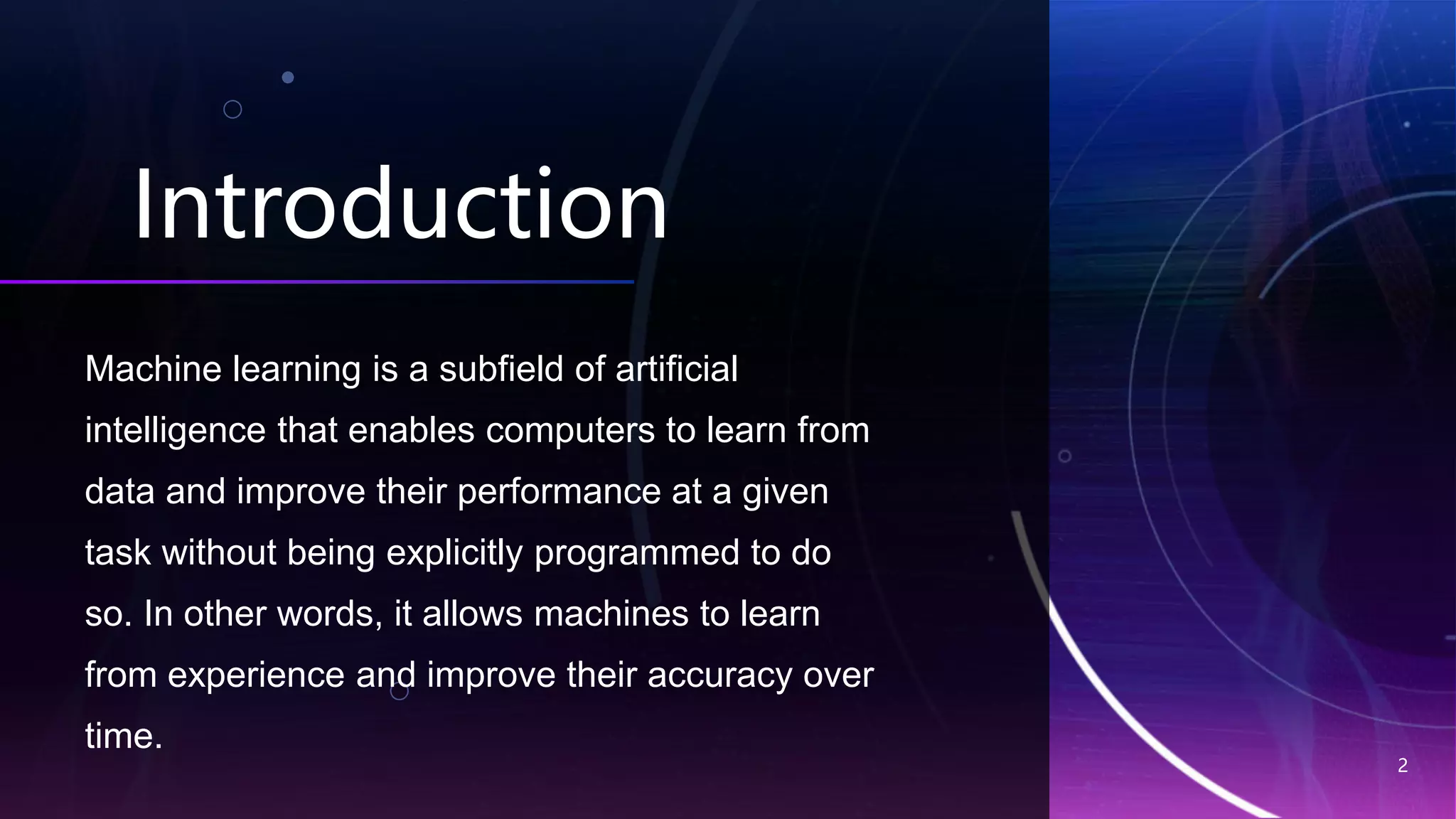 Introduction

Machine learning is a subfield of artificial intelligence that enables computers to learn from data and improve their performance at a given task without being explicitly programmed to do so. In other words, it allows machines to learn from experience and improve their accuracy over time.

2